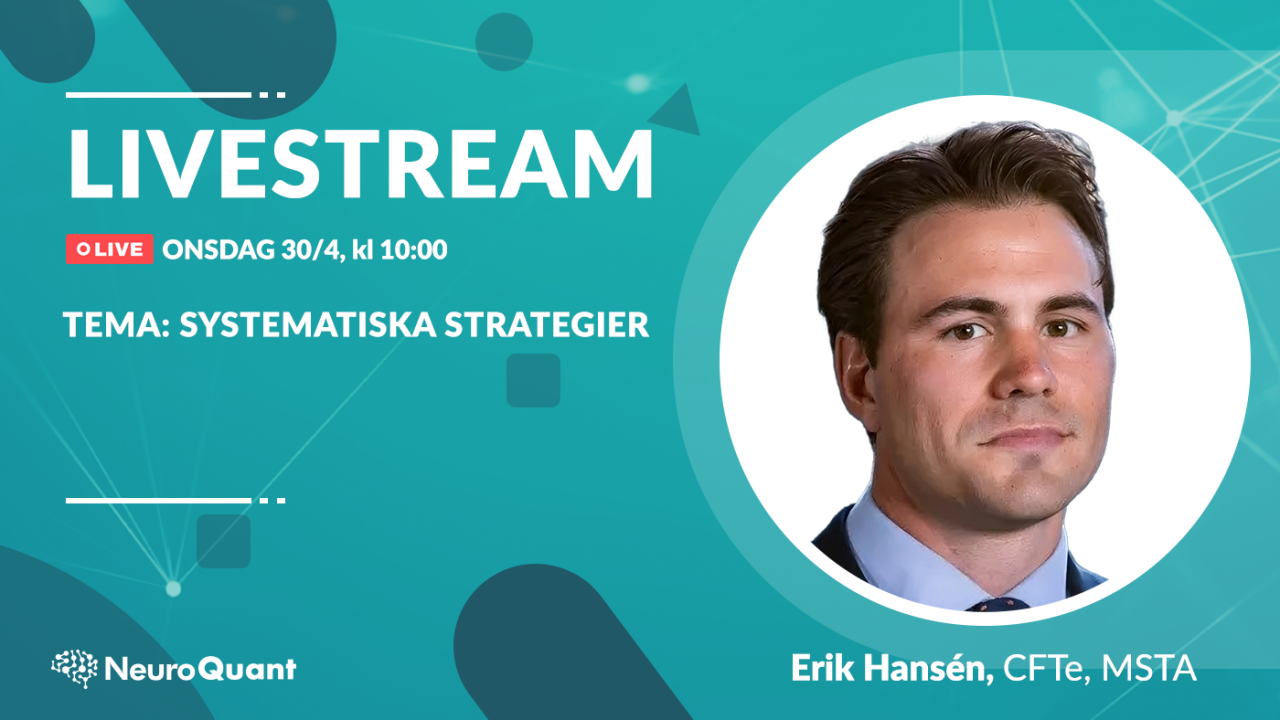 LIVESTREAM

LIVE ONSDAG 30/4, kl 10:00

TEMA: SYSTEMATISKA STRATEGIER

NeuroQuant

Erik Hansén, CFTe, MSTA